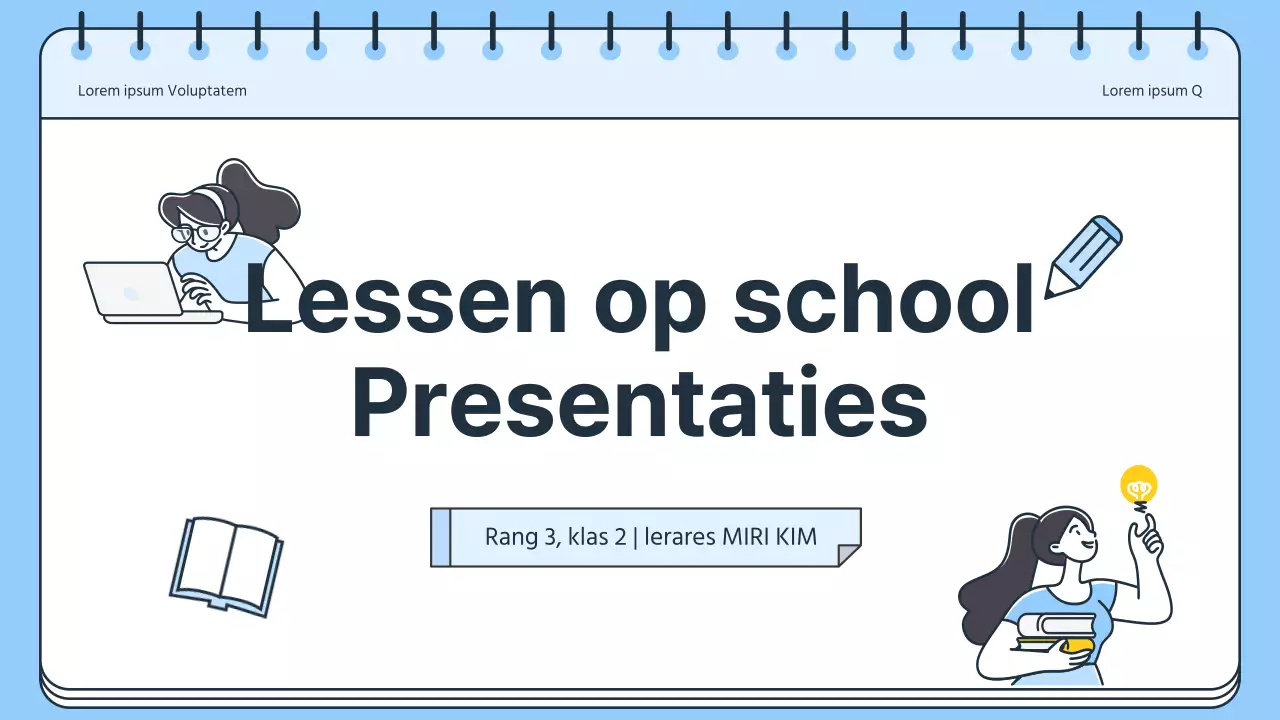 Lorem ipsum Voluptatem

Lorem ipsum Q

Lessen op school Presentaties

Rang 3, klas 2 | lerares MIRI KIM